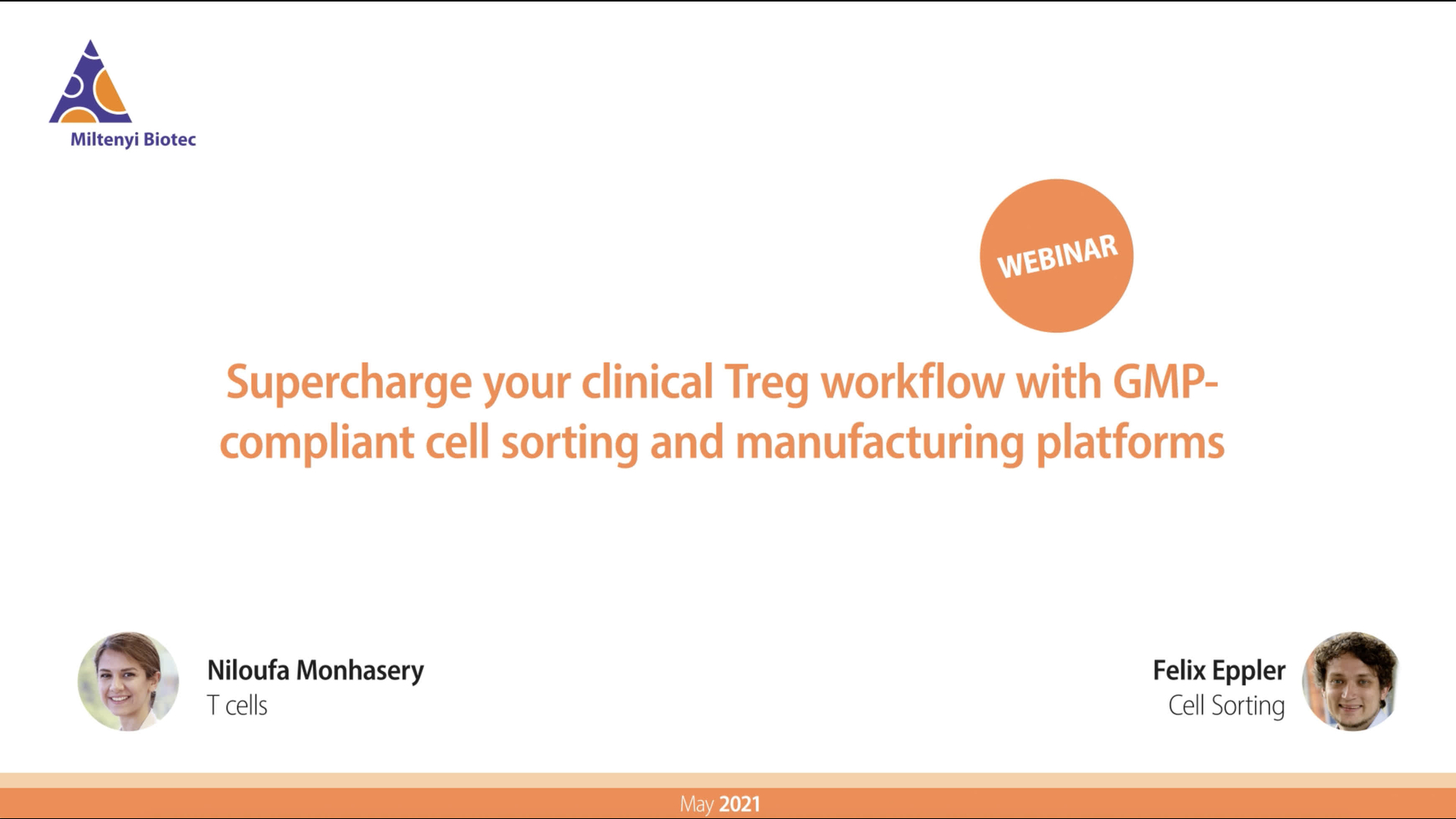 Miltenyi Biotec

WEBINAR

Supercharge your clinical Treg workflow with GMP-compliant cell sorting and manufacturing platforms

Niloufa Monhasery
T cells

Felix Eppler
Cell Sorting

May 2021